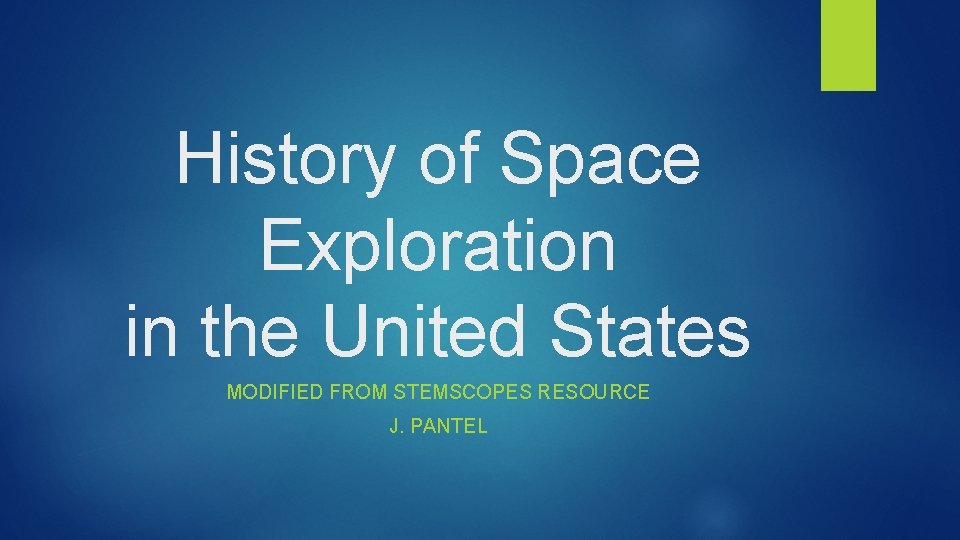 History of Space Exploration in the United States

MODIFIED FROM STEMSCOPES RESOURCE

J. PANTEL